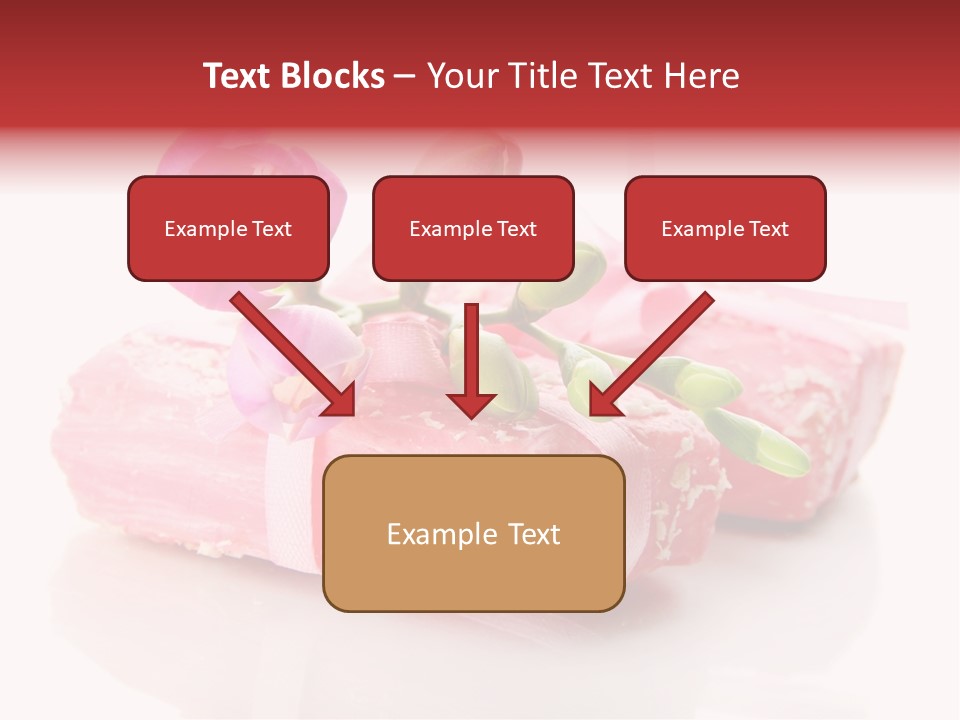 Text Blocks – Your Title Text Here

Example Text

Example Text

Example Text

Example Text